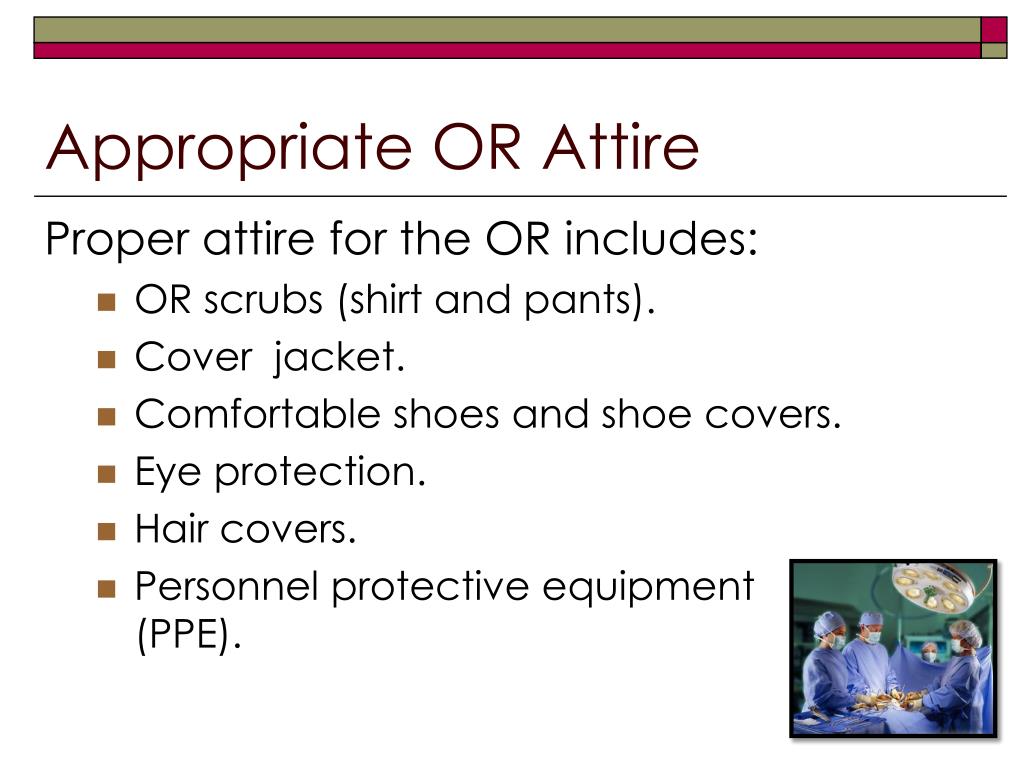 Appropriate OR Attire

Proper attire for the OR includes:

- OR scrubs (shirt and pants).
- Cover jacket.
- Comfortable shoes and shoe covers.
- Eye protection.
- Hair covers.
- Personnel protective equipment (PPE).